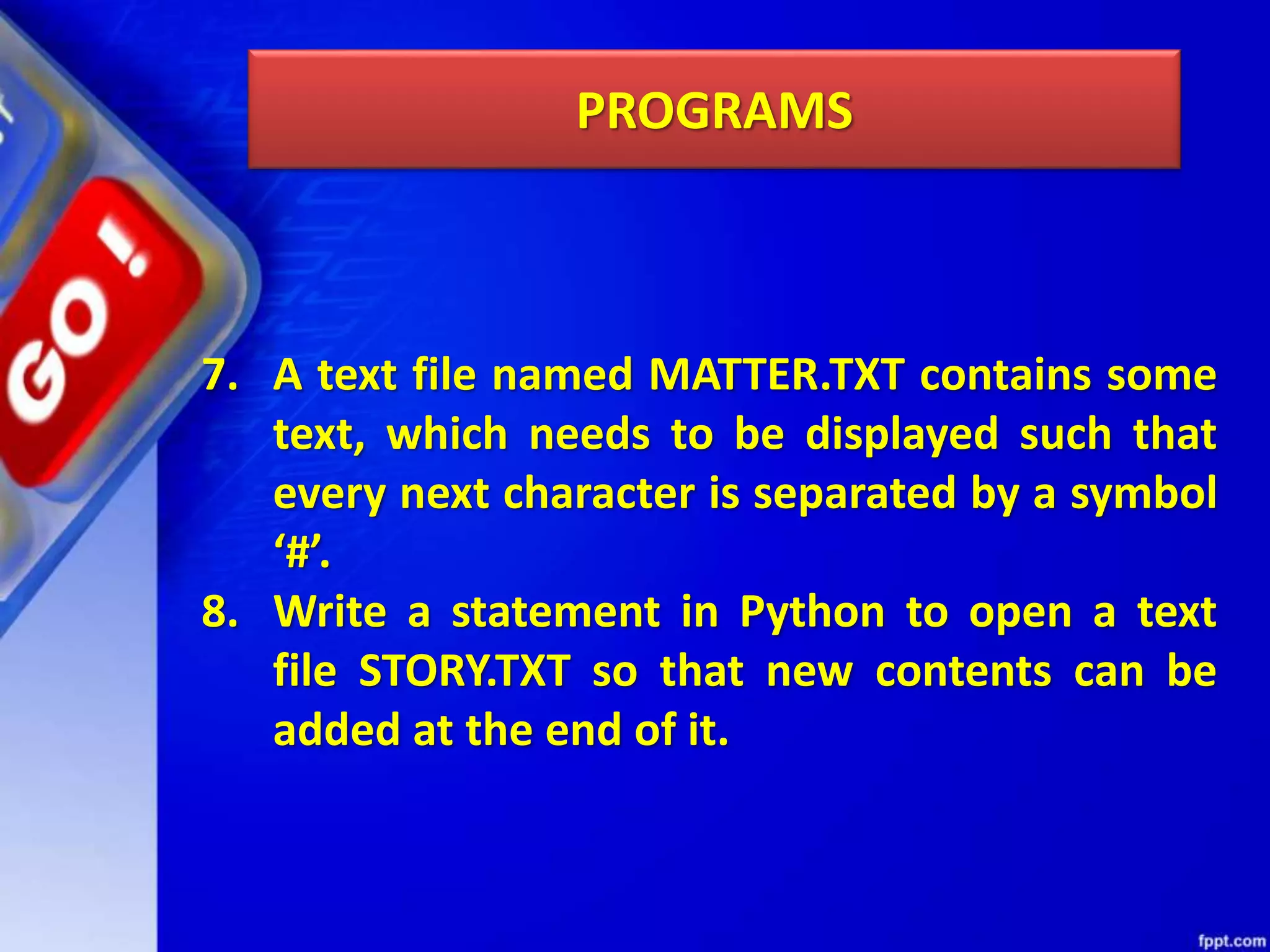 GO!

PROGRAMS

7. A text file named MATTER.TXT contains some text, which needs to be displayed such that every next character is separated by a symbol ‘#’.

8. Write a statement in Python to open a text file STORY.TXT so that new contents can be added at the end of it.

fppt.com